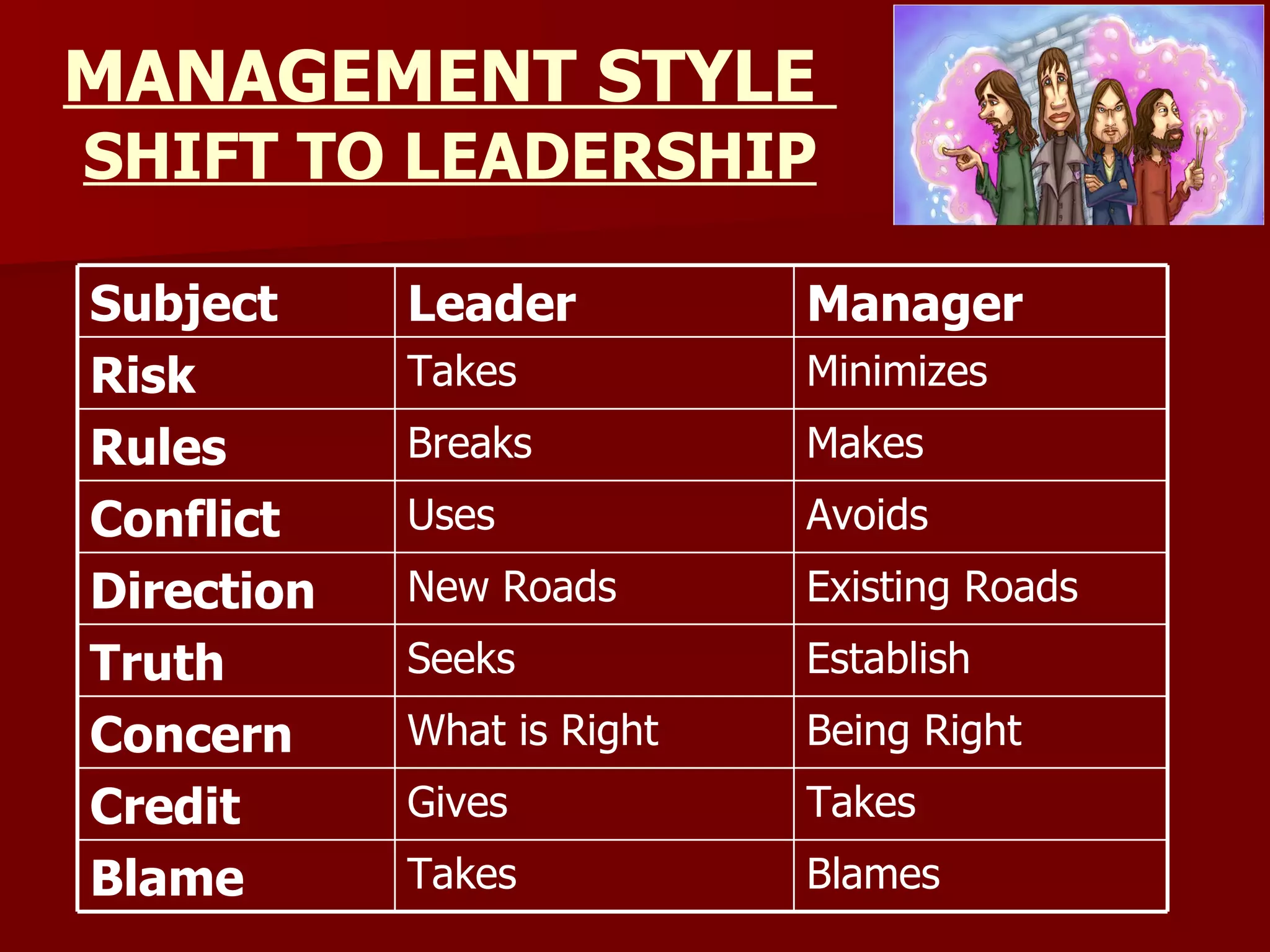 MANAGEMENT STYLE SHIFT TO LEADERSHIP

| Subject | Leader | Manager |
|---|---|---|
| Risk | Takes | Minimizes |
| Rules | Breaks | Makes |
| Conflict | Uses | Avoids |
| Direction | New Roads | Existing Roads |
| Truth | Seeks | Establish |
| Concern | What is Right | Being Right |
| Credit | Gives | Takes |
| Blame | Takes | Blames |